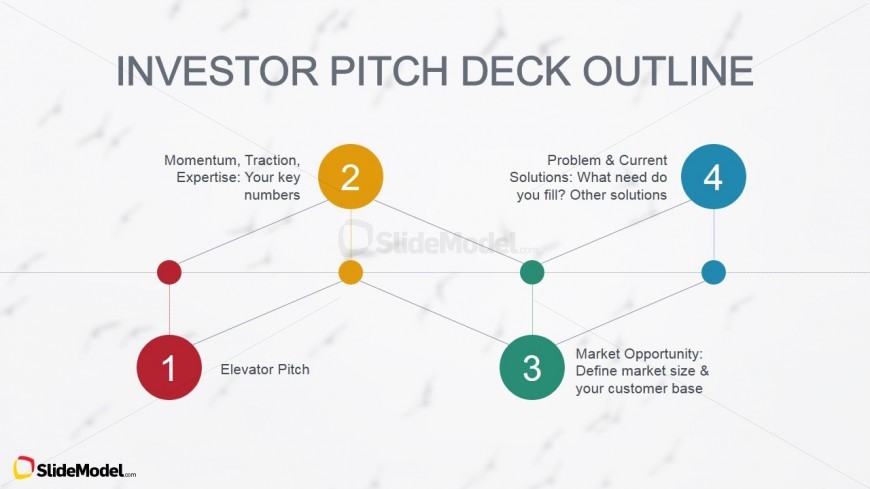 INVESTOR PITCH DECK OUTLINE

Momentum, Traction, Expertise: Your key numbers

2

Problem & Current Solutions: What need do you fill? Other solutions

4

SlideModel.com

1

Elevator Pitch

3

Market Opportunity: Define market size & your customer base

SlideModel.com